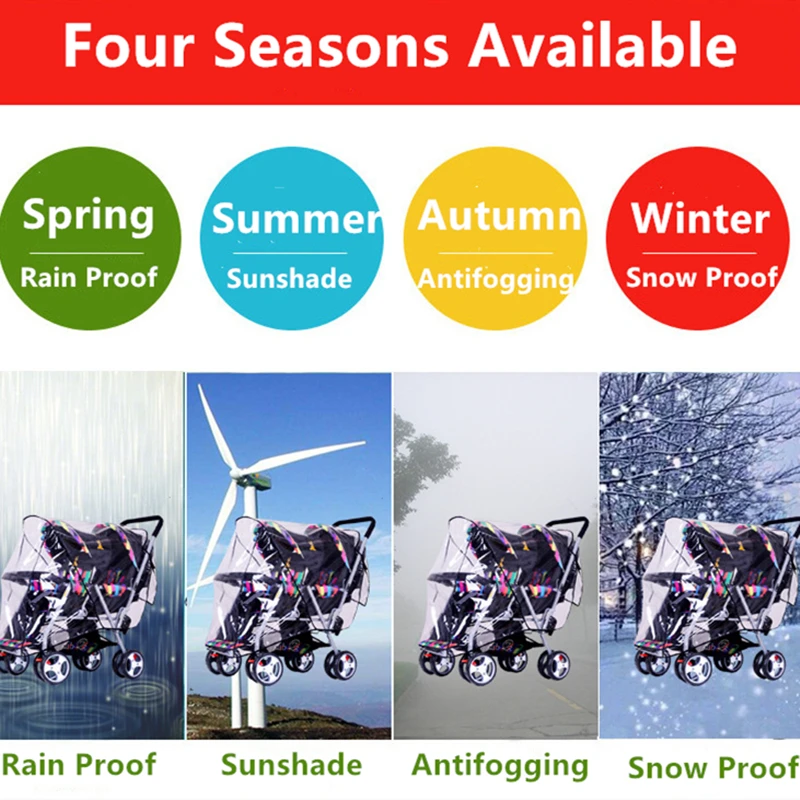 Four Seasons Available

Spring
Rain Proof

Summer
Sunshade

Autumn
Antifogging

Winter
Snow Proof

Rain Proof

Sunshade

Antifogging

Snow Proof